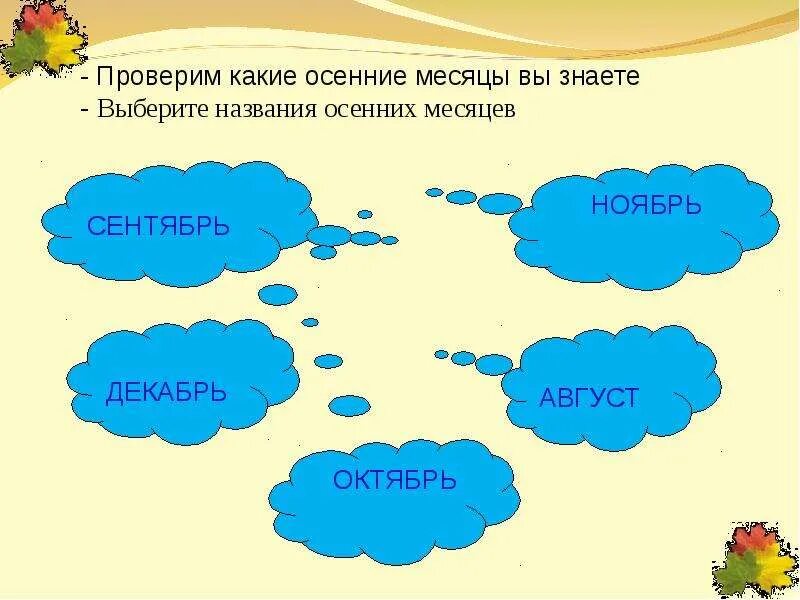 - Проверим какие осенние месяцы вы знаете
- Выберите названия осенних месяцев

СЕНТЯБРЬ

НОЯБРЬ

ДЕКАБРЬ

АВГУСТ

ОКТЯБРЬ